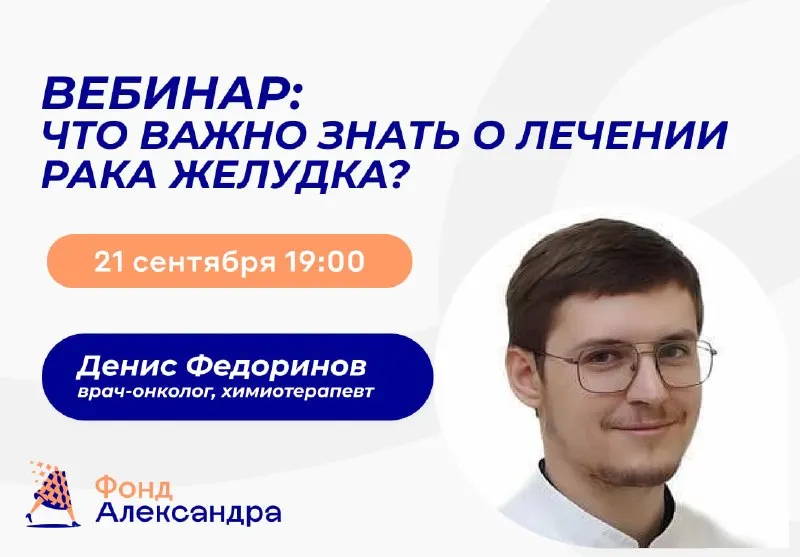 ВЕБИНАР:
ЧТО ВАЖНО ЗНАТЬ О ЛЕЧЕНИИ РАКА ЖЕЛУДКА?

21 сентября 19:00

Денис Федоринов
врач-онколог, химиотерапевт

Фонд
Александра